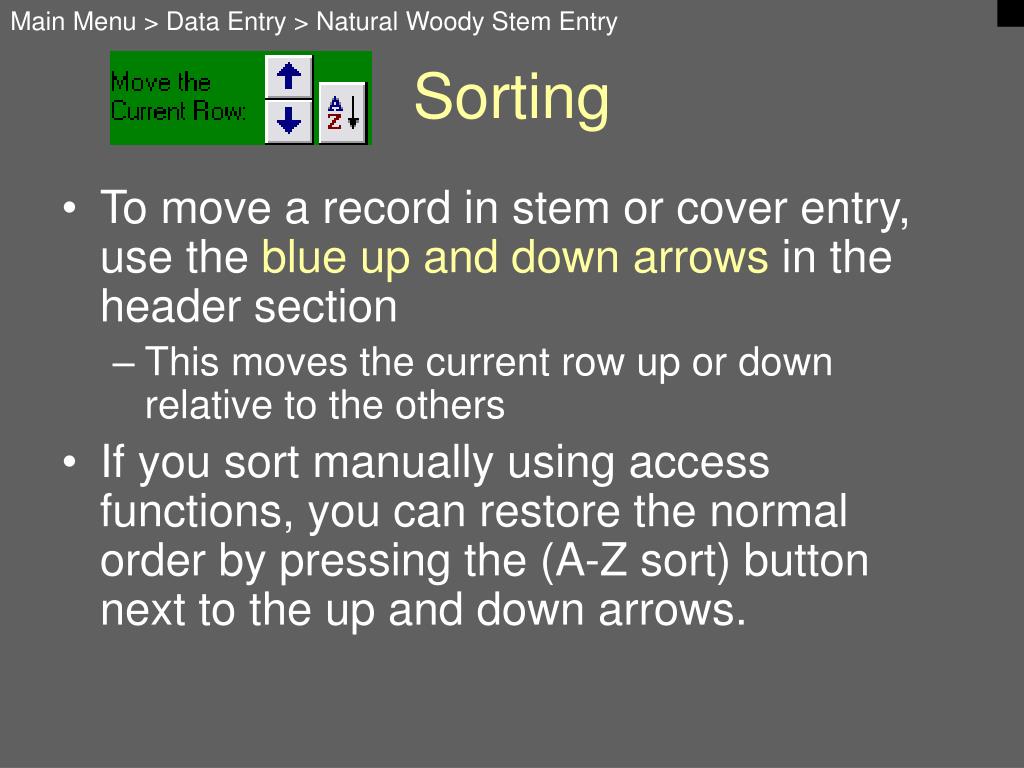 Main Menu > Data Entry > Natural Woody Stem Entry

Move the Current Row:

A Z

Sorting

• To move a record in stem or cover entry, use the blue up and down arrows in the header section

– This moves the current row up or down relative to the others

• If you sort manually using access functions, you can restore the normal order by pressing the (A-Z sort) button next to the up and down arrows.